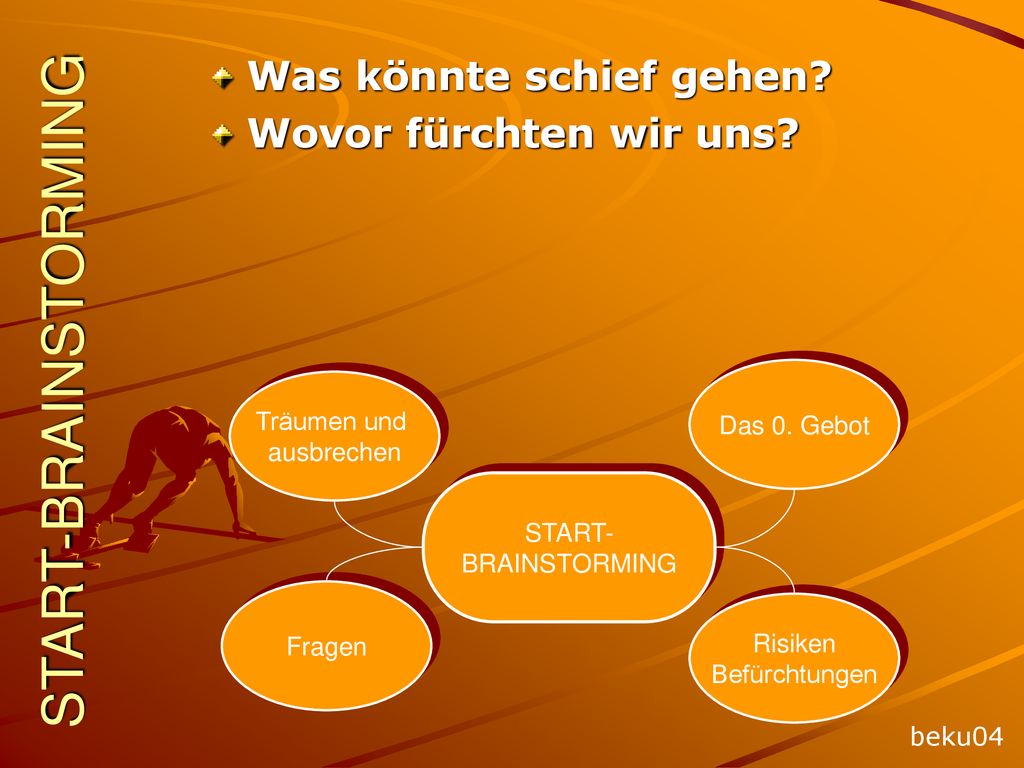 START-BRAINSTORMING

Was könnte schief gehen?

Wovor fürchten wir uns?

Träumen und ausbrechen

Das 0. Gebot

START-BRAINSTORMING

Fragen

Risiken Befürchtungen

beku04